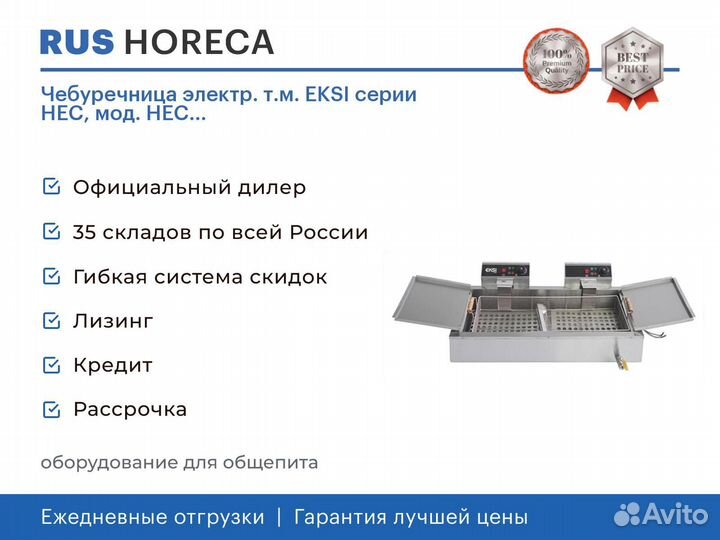 RUS HORECA

100% Premium Quality

BEST PRICE

Чебуречница электр. т.м. EKSI серии HEC, мод. HEC...

Официальный дилер

35 складов по всей России

Гибкая система скидок

Лизинг

Кредит

Рассрочка

EKSI

EKSI

оборудование для общепита

Ежедневные отгрузки | Гарантия лучшей цены

Avito